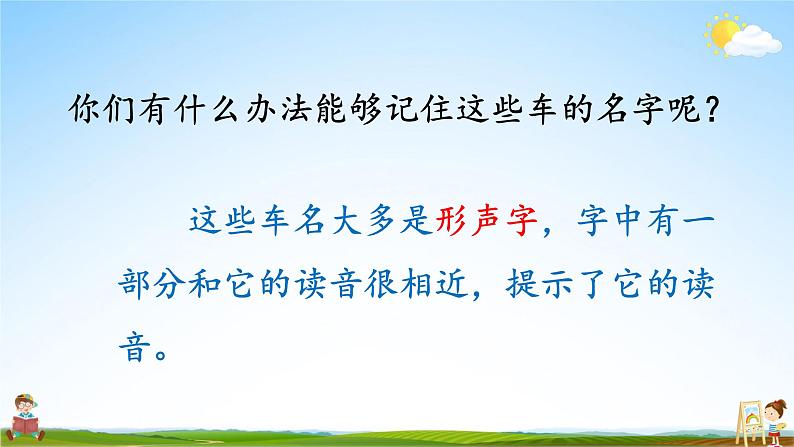 你们有什么办法能够记住这些车的名字呢？

这些车名大多是形声字，字中有一部分和它的读音很相近，提示了它的读音。